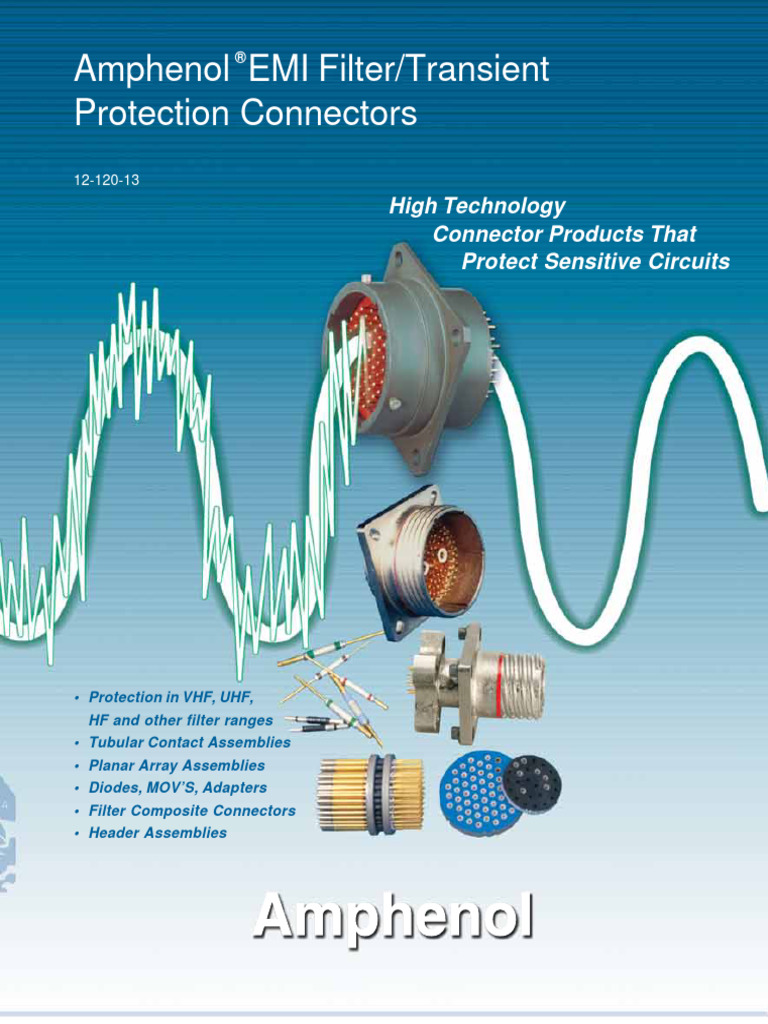 Amphenol® EMI Filter/Transient Protection Connectors

12-120-13

High Technology Connector Products That Protect Sensitive Circuits

• Protection in VHF, UHF, HF and other filter ranges
• Tubular Contact Assemblies
• Planar Array Assemblies
• Diodes, MOV'S, Adapters
• Filter Composite Connectors
• Header Assemblies

Amphenol